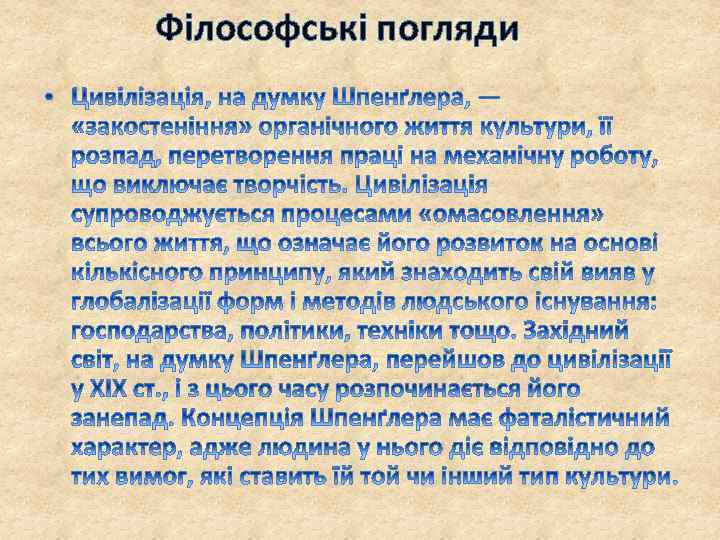 Філософські погляди

• Цивілізація, на думку Шпенґлера, — «закостеніння» органічного життя культури, її розпад, перетворення праці на механічну роботу, що виключає творчість. Цивілізація супроводжується процесами «омасовлення» всього життя, що означає його розвиток на основі кількісного принципу, який знаходить свій вияв у глобалізації форм і методів людського існування: господарства, політики, техніки тощо. Західний світ, на думку Шпенґлера, перейшов до цивілізації у XIX ст., і з цього часу розпочинається його занепад. Концепція Шпенґлера має фаталістичний характер, адже людина у нього діє відповідно до тих вимог, які ставить їй той чи інший тип культури.